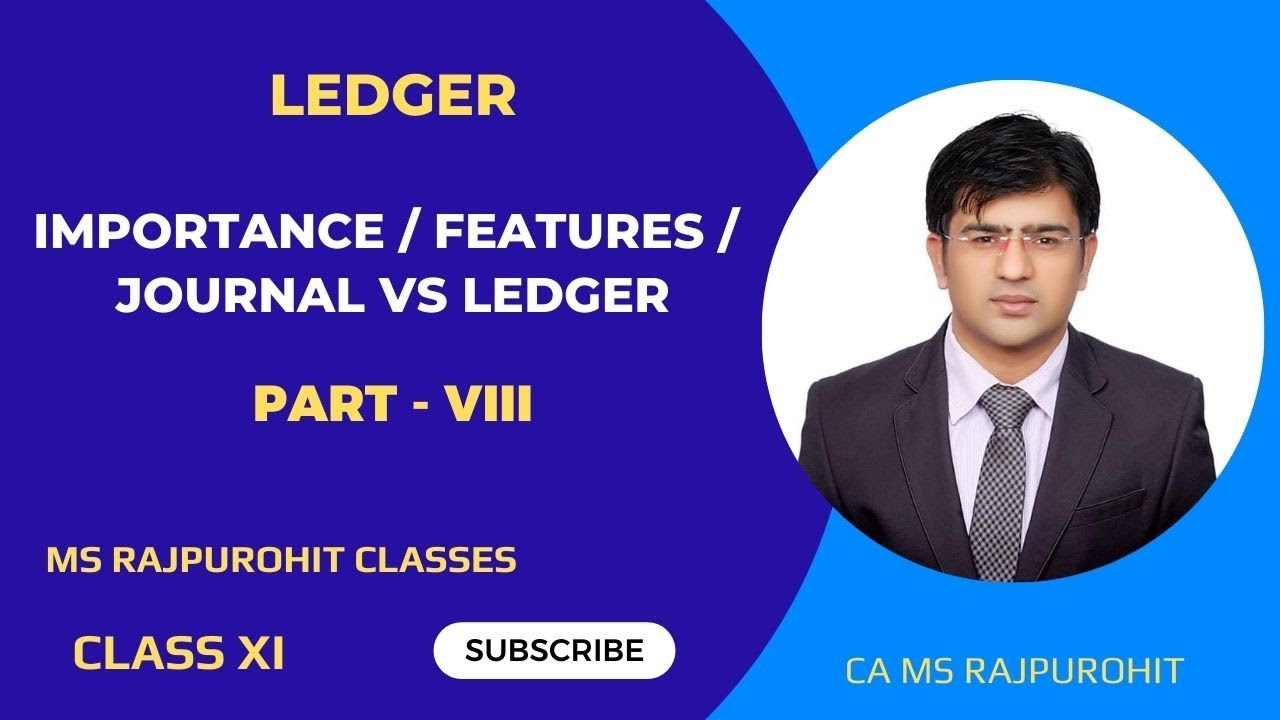 LEDGER

IMPORTANCE / FEATURES / JOURNAL VS LEDGER

PART - VIII

MS RAJPUROHIT CLASSES

CLASS XI

SUBSCRIBE

CA MS RAJPUROHIT